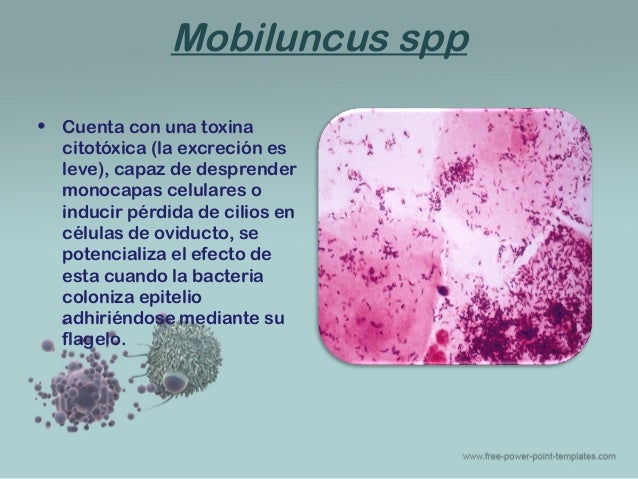 Mobiluncus spp

• Cuenta con una toxina citotóxica (la excreción es leve), capaz de desprender monocapas celulares o inducir pérdida de cilios en células de oviducto, se potencializa el efecto de esta cuando la bacteria coloniza epitelio adhiriéndose mediante su flagelo.

www.free-power-point-templates.com